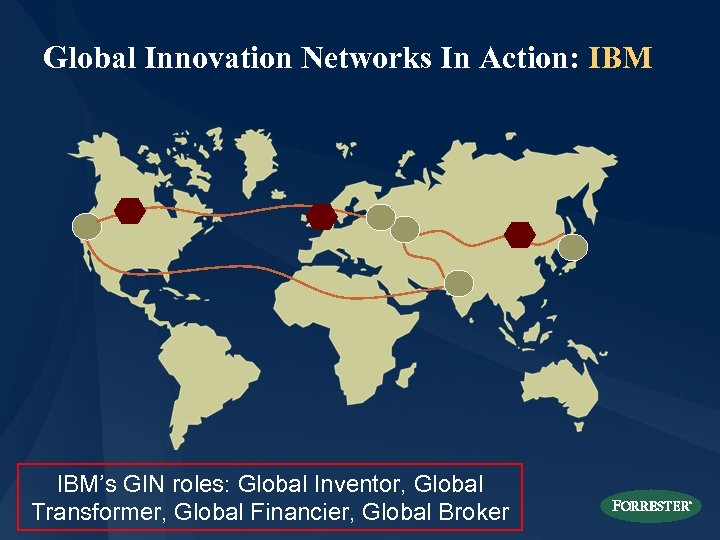 Global Innovation Networks In Action: IBM

IBM's GIN roles: Global Inventor, Global Transformer, Global Financier, Global Broker

FORRESTER